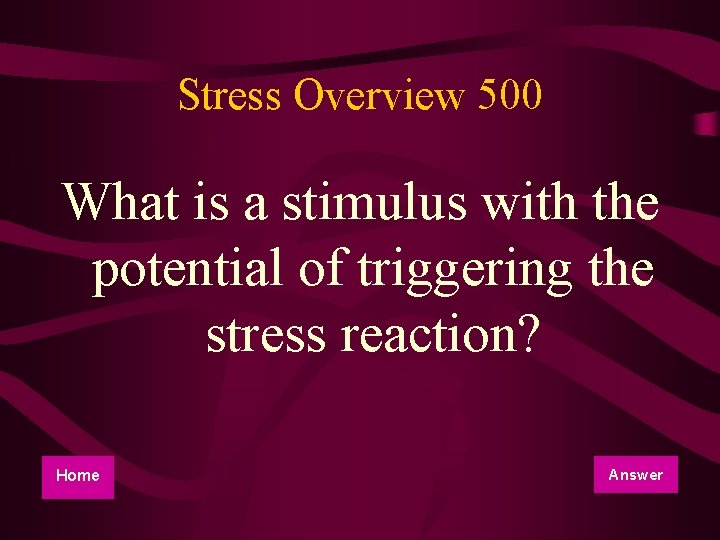 Stress Overview 500

What is a stimulus with the potential of triggering the stress reaction?

Home

Answer